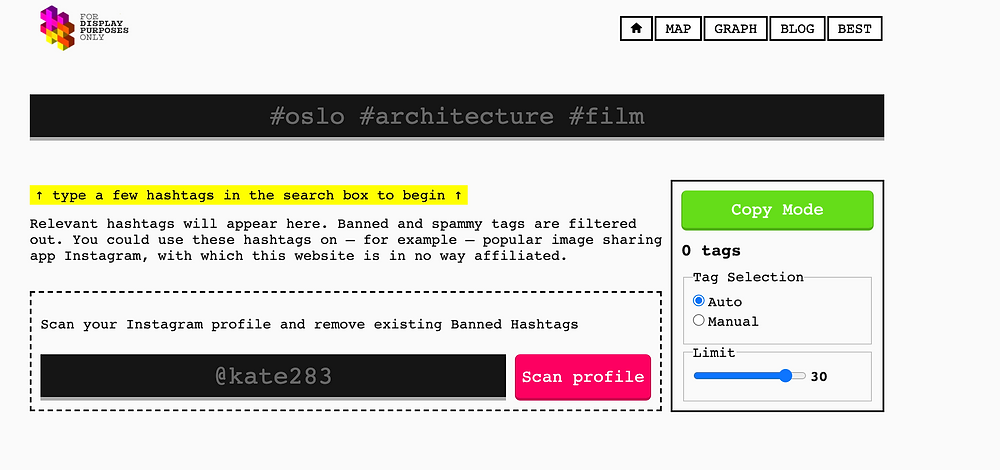 FOR DISPLAY PURPOSES ONLY

MAP GRAPH BLOG BEST

#oslo #architecture #film

↑ type a few hashtags in the search box to begin ↑

Relevant hashtags will appear here. Banned and spammy tags are filtered out. You could use these hashtags on — for example — popular image sharing app Instagram, with which this website is in no way affiliated.

Scan your Instagram profile and remove existing Banned Hashtags

@kate283

Scan profile

Copy Mode

0 tags

Tag Selection

Auto

Manual

Limit

30